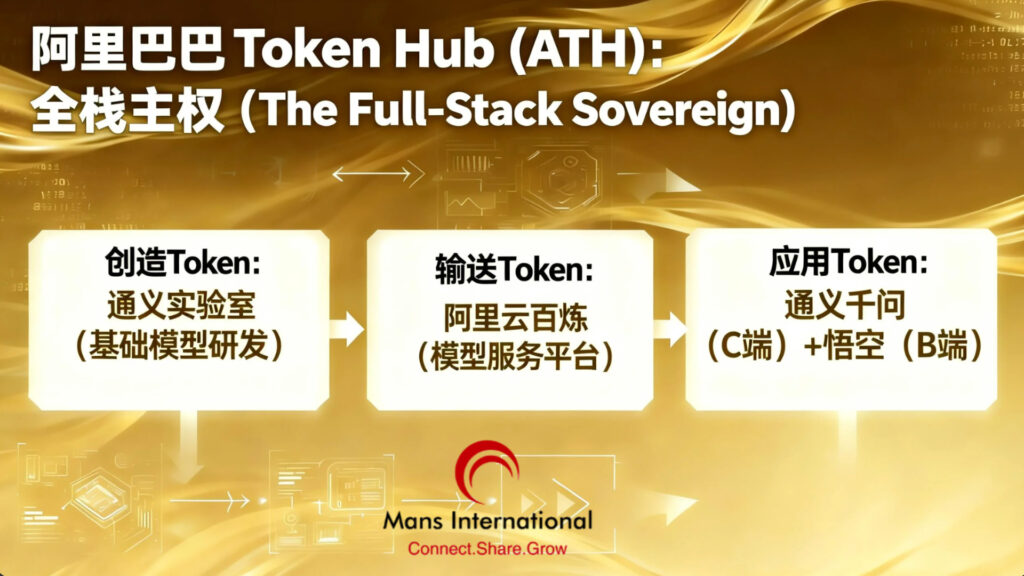 阿里巴巴 Token Hub (ATH):
全栈主权 (The Full-Stack Sovereign)

创造Token:
通义实验室
（基础模型研发）

输送Token:
阿里云百炼
（模型服务平台）

应用Token:
通义千问
（C端）+悟空（B端）

Mans International
Connect.Share.Grow